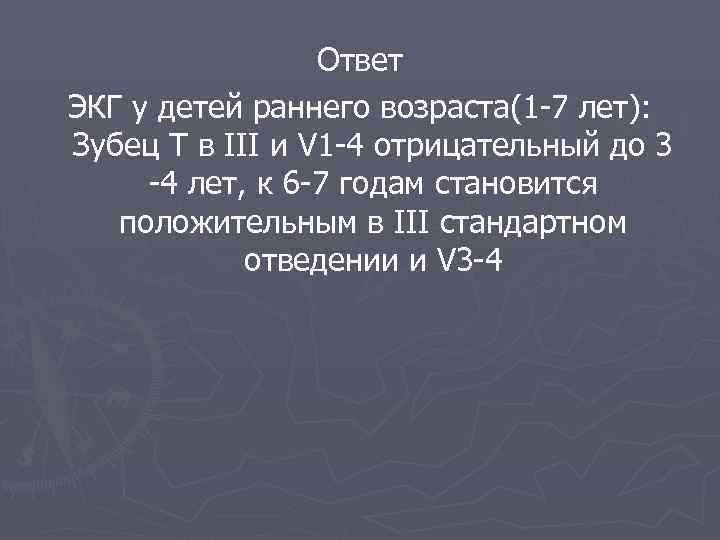 Ответ

ЭКГ у детей раннего возраста(1-7 лет): Зубец Т в III и V1-4 отрицательный до 3 -4 лет, к 6-7 годам становится положительным в III стандартном отведении и V3-4